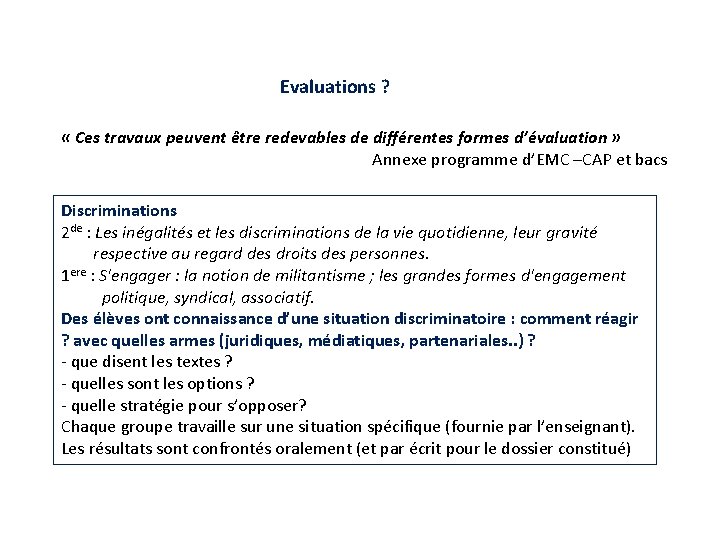 Evaluations ?

« Ces travaux peuvent être redevables de différentes formes d'évaluation »
Annexe programme d'EMC –CAP et bacs

Discriminations
2$^{de}$ : Les inégalités et les discriminations de la vie quotidienne, leur gravité respective au regard des droits des personnes.
1$^{ere}$ : S'engager : la notion de militantisme ; les grandes formes d'engagement politique, syndical, associatif.
Des élèves ont connaissance d'une situation discriminatoire : comment réagir ? avec quelles armes (juridiques, médiatiques, partenariales..) ?
- que disent les textes ?
- quelles sont les options ?
- quelle stratégie pour s'opposer?
Chaque groupe travaille sur une situation spécifique (fournie par l'enseignant).
Les résultats sont confrontés oralement (et par écrit pour le dossier constitué)